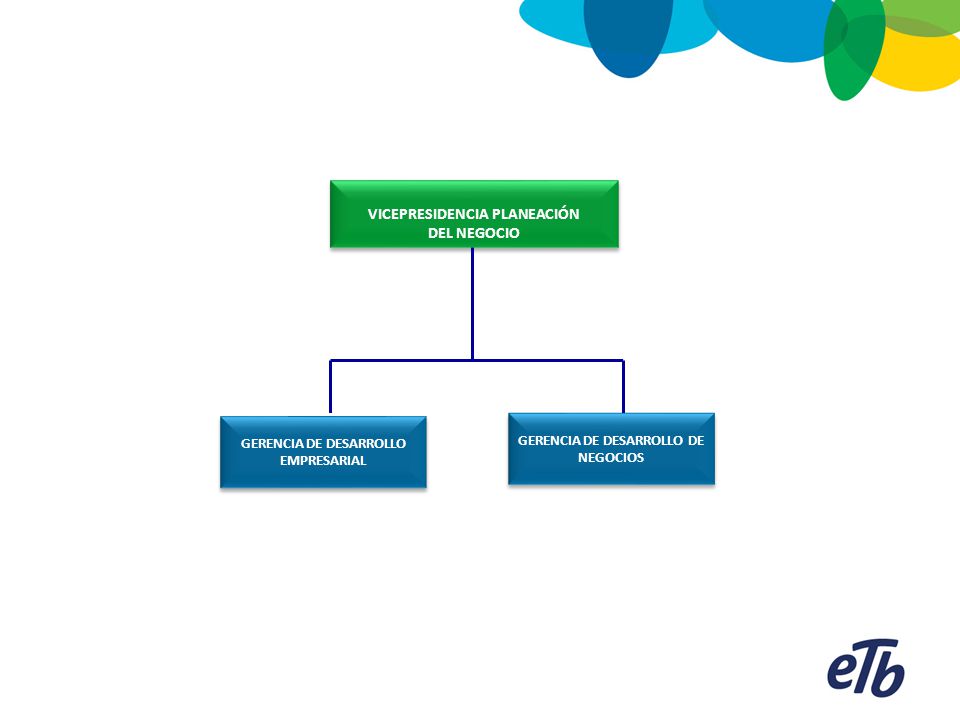 VICEPRESIDENCIA PLANEACIÓN DEL NEGOCIO

GERENCIA DE DESARROLLO EMPRESARIAL

GERENCIA DE DESARROLLO DE NEGOCIOS

eTb